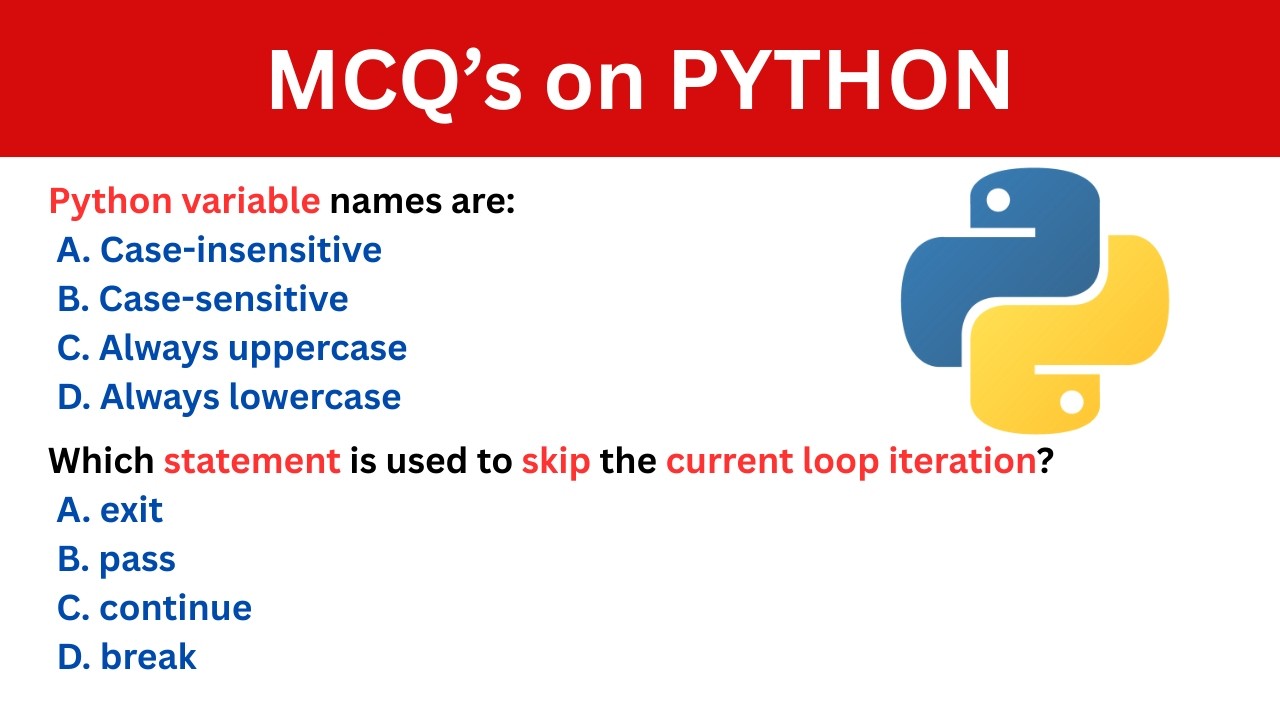 MCQ’s on PYTHON

Python variable names are:
A. Case-insensitive
B. Case-sensitive
C. Always uppercase
D. Always lowercase

Which statement is used to skip the current loop iteration?
A. exit
B. pass
C. continue
D. break